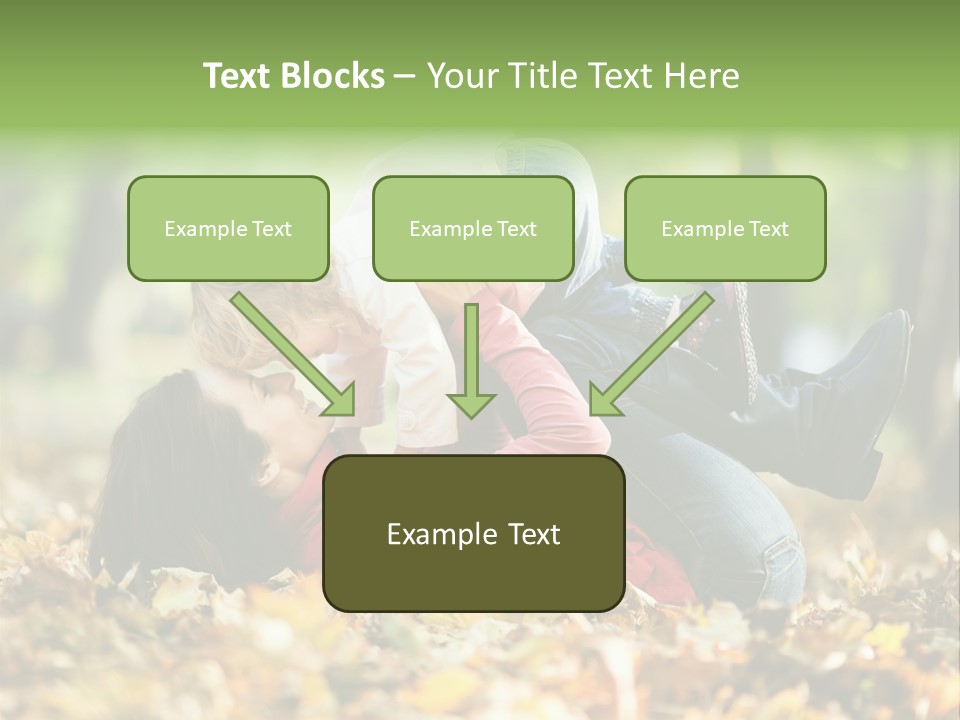 Text Blocks – Your Title Text Here

Example Text

Example Text

Example Text

Example Text